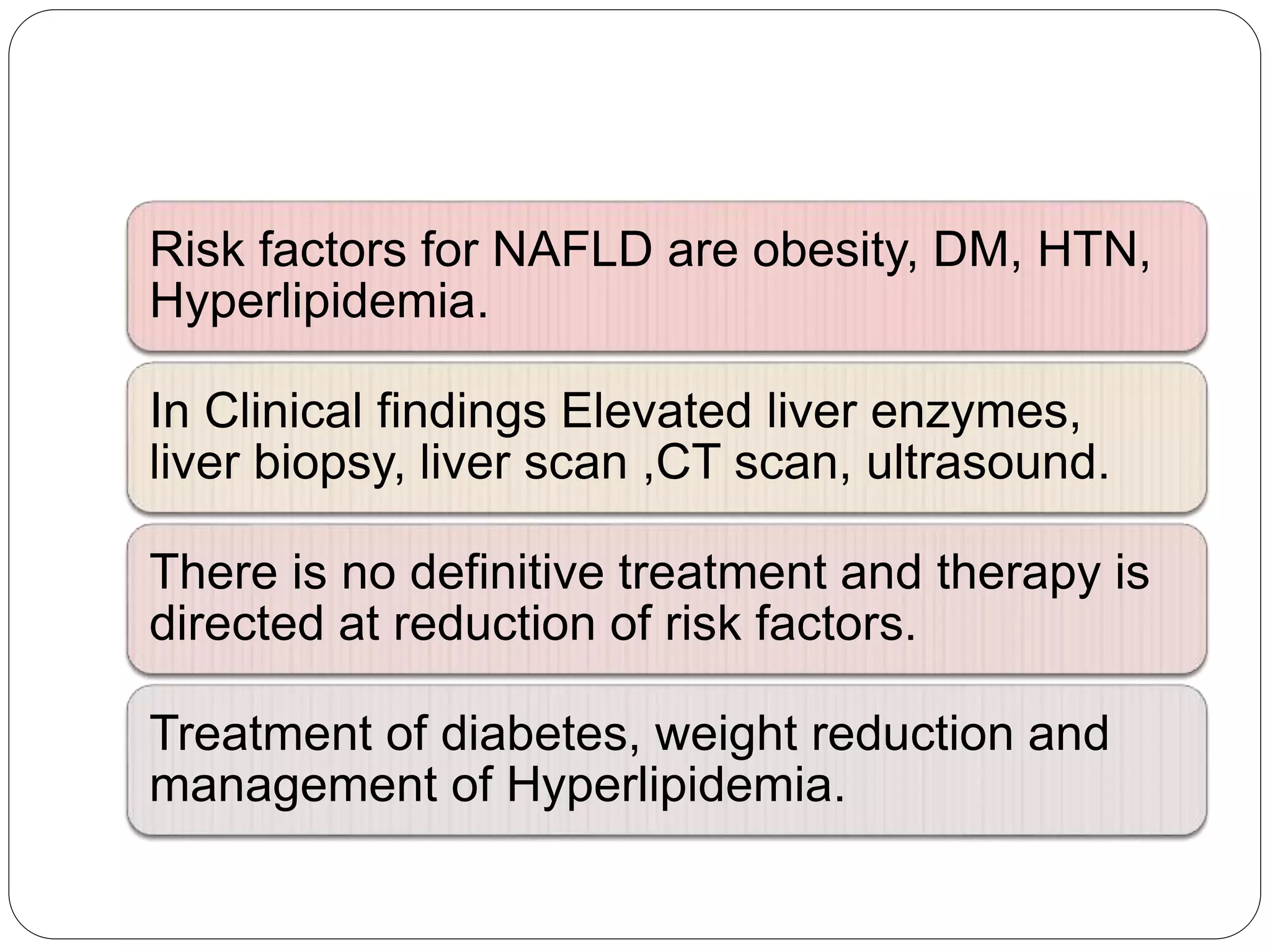 Risk factors for NAFLD are obesity, DM, HTN, Hyperlipidemia.

In Clinical findings Elevated liver enzymes, liver biopsy, liver scan ,CT scan, ultrasound.

There is no definitive treatment and therapy is directed at reduction of risk factors.

Treatment of diabetes, weight reduction and management of Hyperlipidemia.